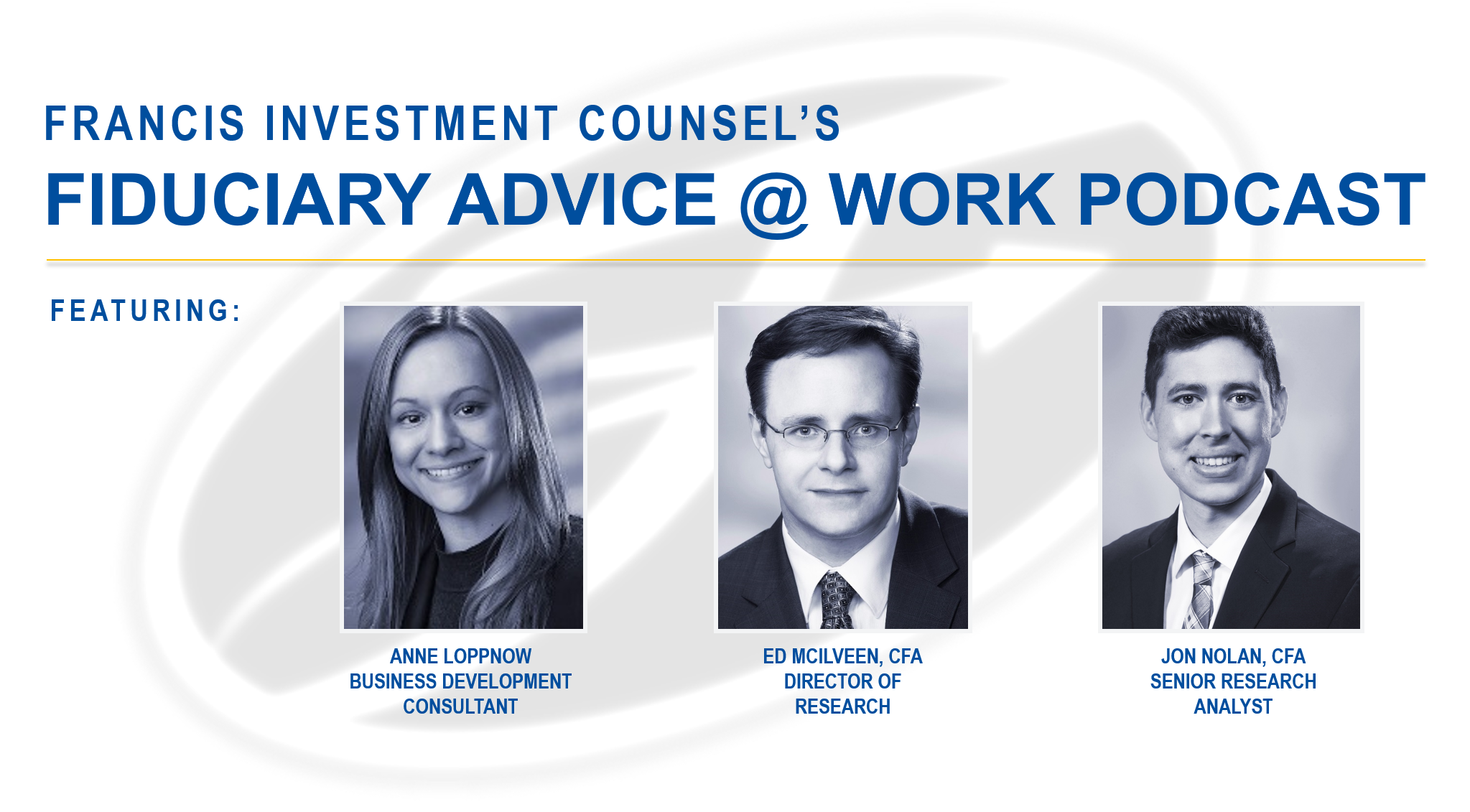 FRANCIS INVESTMENT COUNSEL'S
FIDUCIARY ADVICE @ WORK PODCAST

FEATURING:

ANNE LOPPNOW
BUSINESS DEVELOPMENT CONSULTANT

ED MCILVEEN, CFA
DIRECTOR OF RESEARCH

JON NOLAN, CFA
SENIOR RESEARCH ANALYST